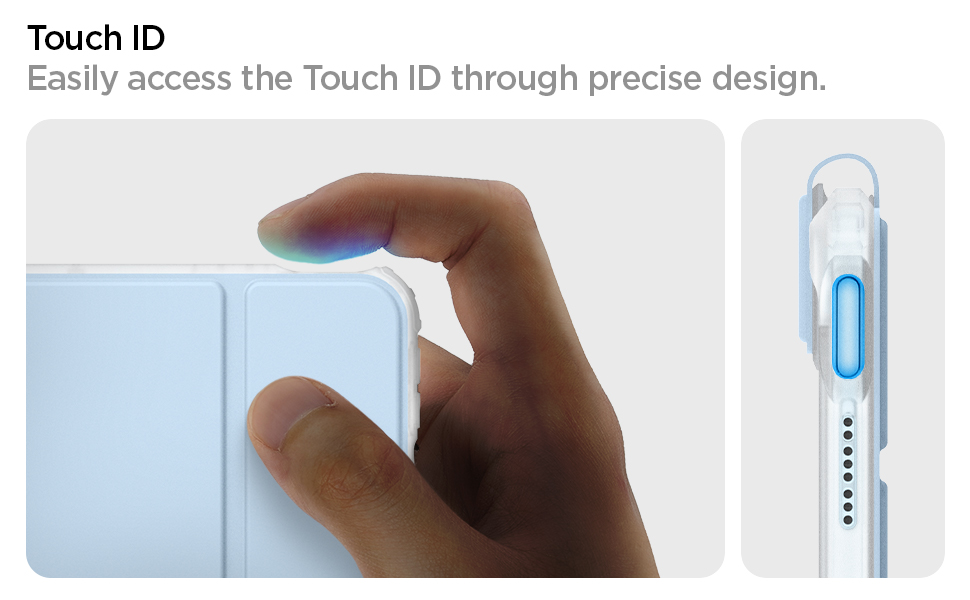 Touch ID
Easily access the Touch ID through precise design.